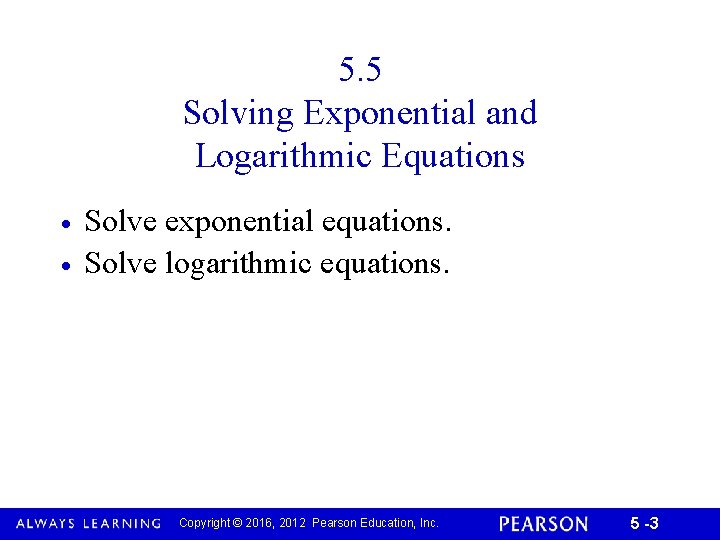 5.5
Solving Exponential and Logarithmic Equations

• Solve exponential equations.
• Solve logarithmic equations.

ALWAYS LEARNING Copyright © 2016, 2012 Pearson Education, Inc. PEARSON 5 -3